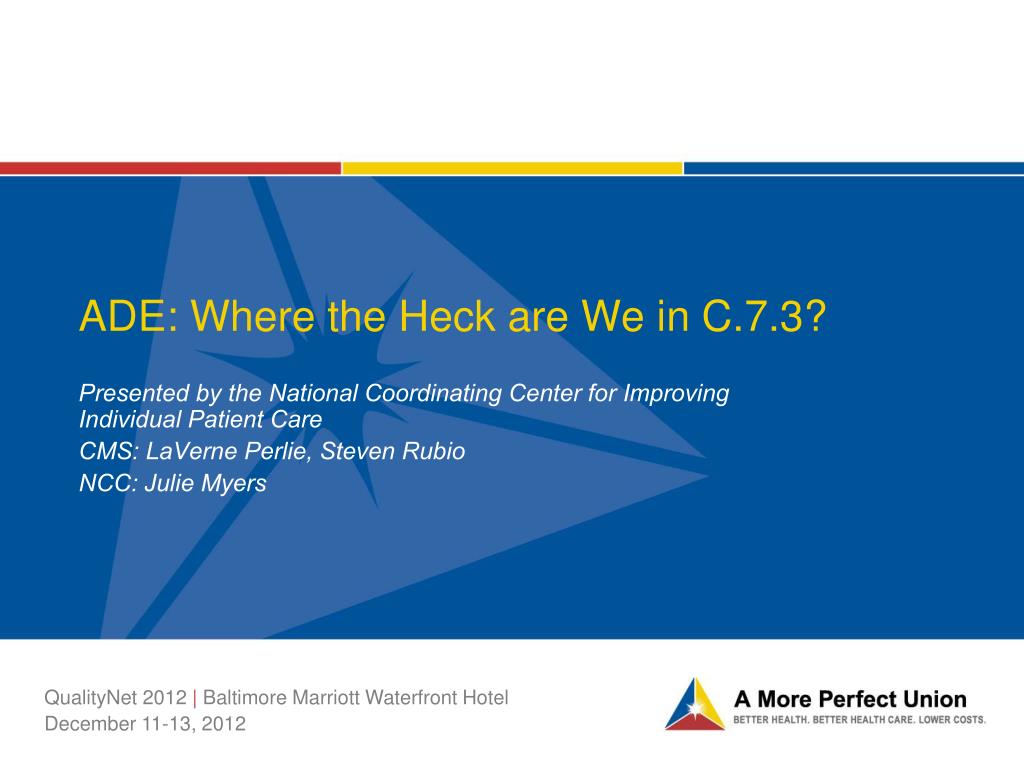 ADE: Where the Heck are We in C.7.3?

Presented by the National Coordinating Center for Improving Individual Patient Care

CMS: LaVerne Perlie, Steven Rubio

NCC: Julie Myers

QualityNet 2012 | Baltimore Marriott Waterfront Hotel
December 11-13, 2012

A More Perfect Union
BETTER HEALTH. BETTER HEALTH CARE. LOWER COSTS.